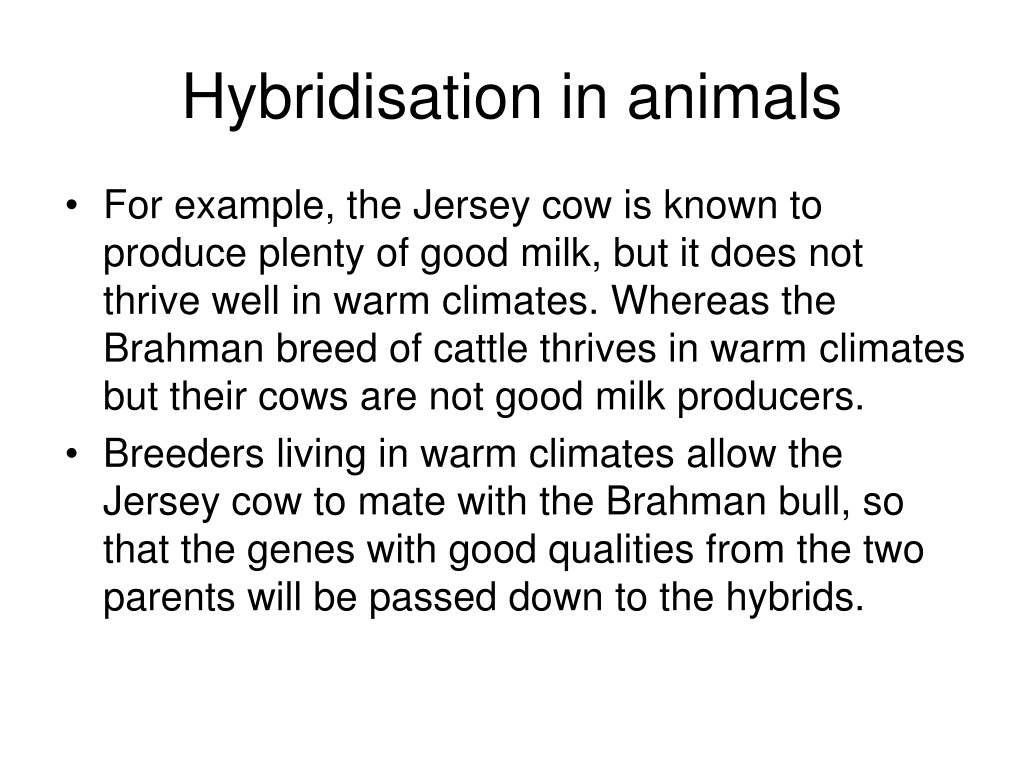 Hybridisation in animals

• For example, the Jersey cow is known to produce plenty of good milk, but it does not thrive well in warm climates. Whereas the Brahman breed of cattle thrives in warm climates but their cows are not good milk producers.
• Breeders living in warm climates allow the Jersey cow to mate with the Brahman bull, so that the genes with good qualities from the two parents will be passed down to the hybrids.